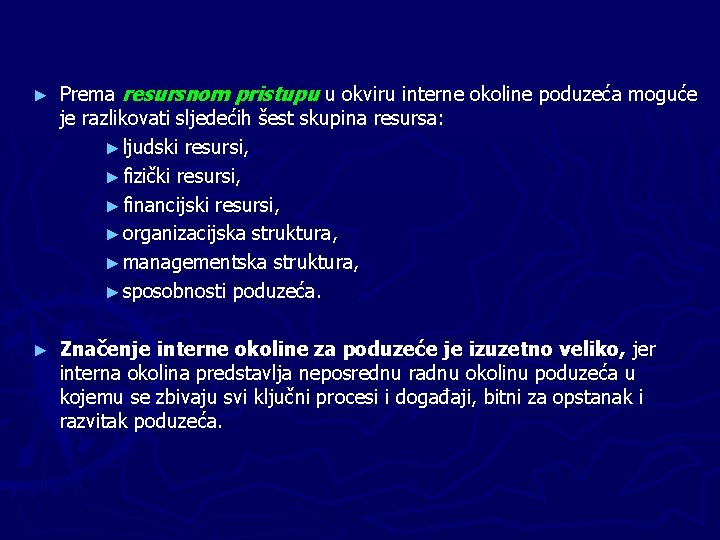 ► Prema resursnom pristupu u okviru interne okoline poduzeća moguće je razlikovati sljedećih šest skupina resursa:

► ljudski resursi,

► fizički resursi,

► financijski resursi,

► organizacijska struktura,

► managementska struktura,

► sposobnosti poduzeća.

► Značenje interne okoline za poduzeće je izuzetno veliko, jer interna okolina predstavlja neposrednu radnu okolinu poduzeća u kojemu se zbivaju svi ključni procesi i događaji, bitni za opstanak i razvitak poduzeća.